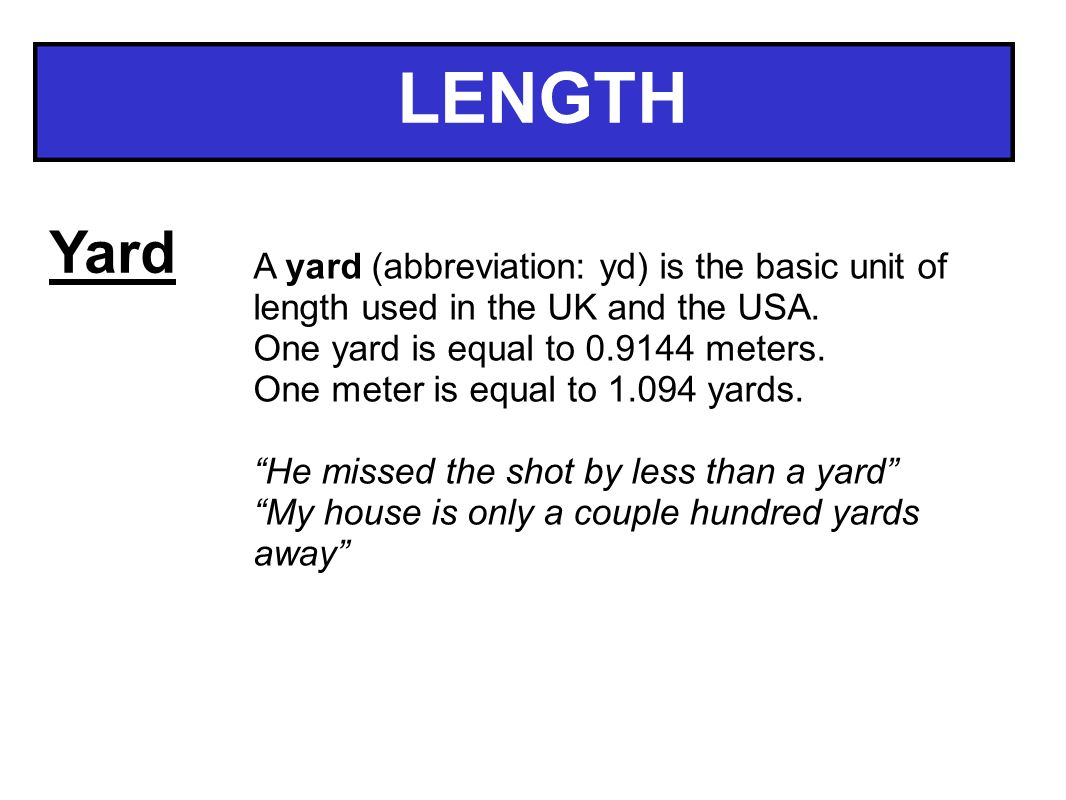 LENGTH

Yard

A yard (abbreviation: yd) is the basic unit of length used in the UK and the USA.
One yard is equal to 0.9144 meters.
One meter is equal to 1.094 yards.

“He missed the shot by less than a yard”
“My house is only a couple hundred yards away”